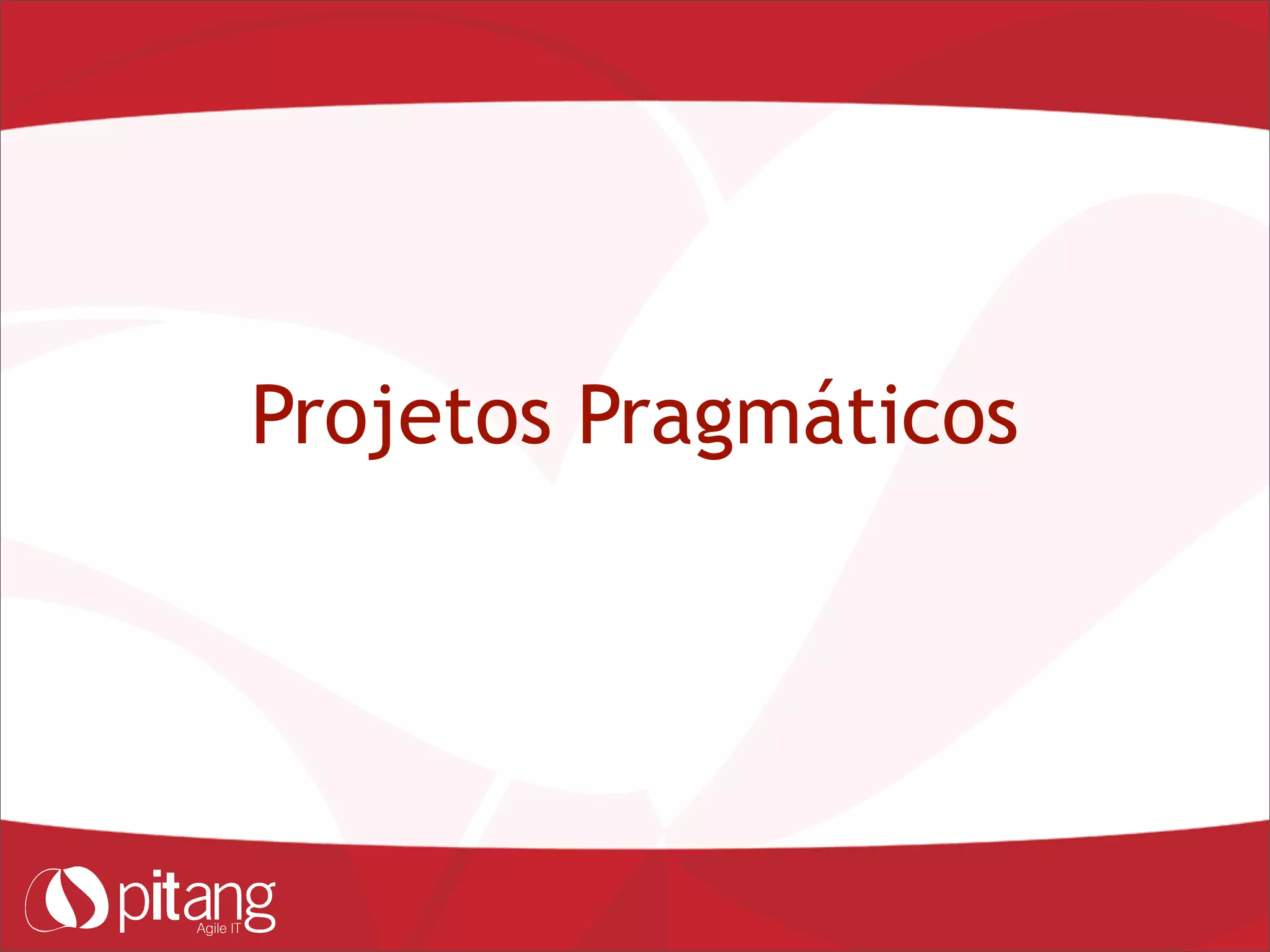 Projetos Pragmáticos

pitang
Agile IT